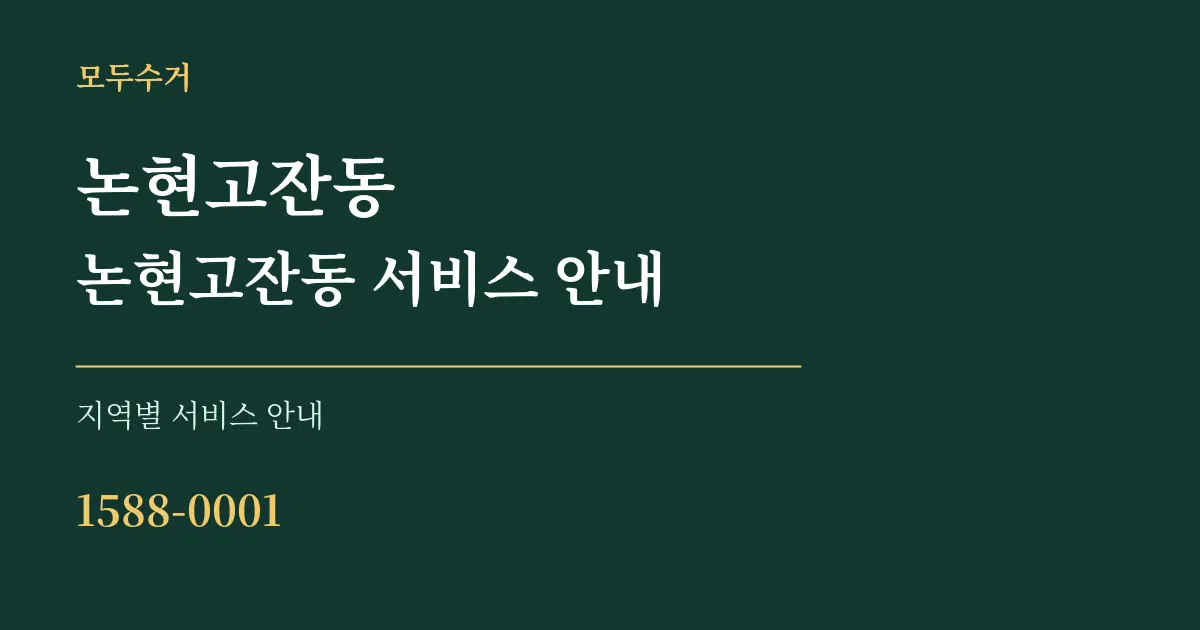 모두수거

논현고잔동

논현고잔동 서비스 안내

지역별 서비스 안내

1588-0001